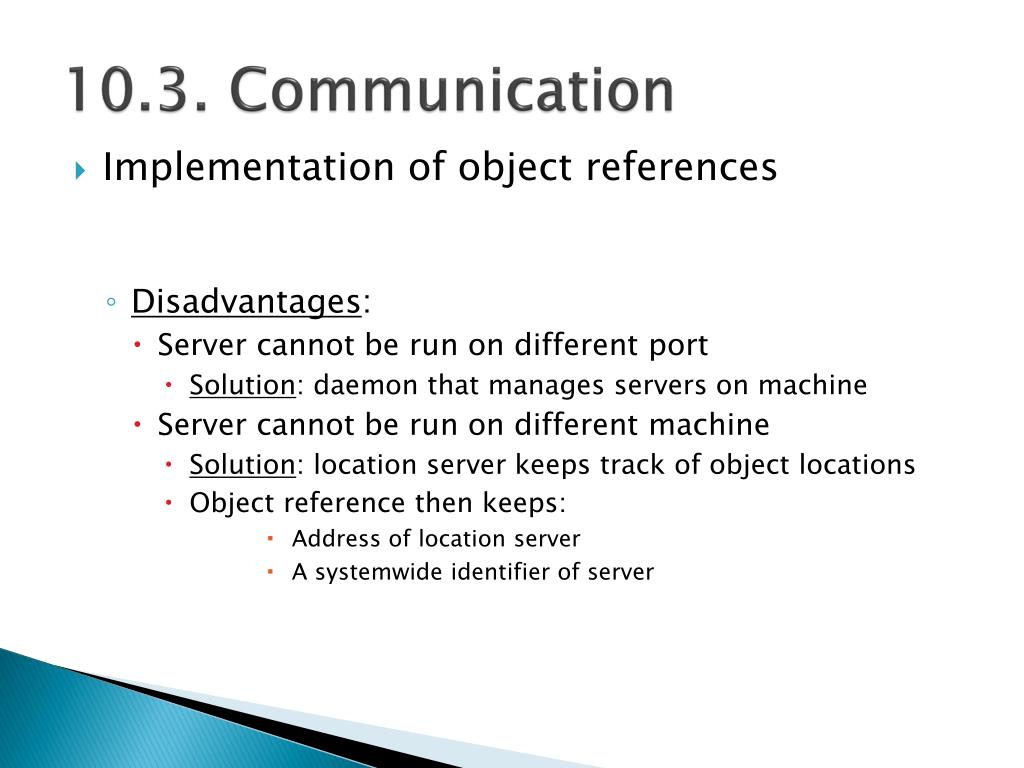 10.3. Communication

Implementation of object references

Disadvantages:

Server cannot be run on different port

Solution: daemon that manages servers on machine

Server cannot be run on different machine

Solution: location server keeps track of object locations

Object reference then keeps:

Address of location server

A systemwide identifier of server